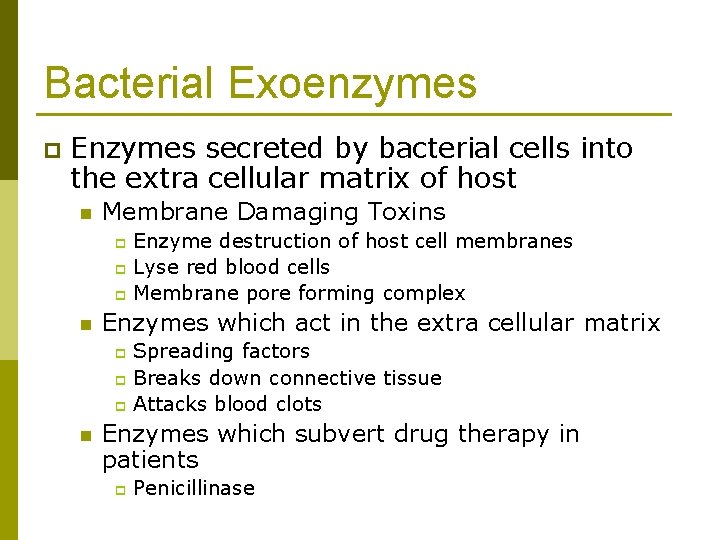 Bacterial Exoenzymes

Enzymes secreted by bacterial cells into the extra cellular matrix of host

Membrane Damaging Toxins

Enzyme destruction of host cell membranes

Lyse red blood cells

Membrane pore forming complex

Enzymes which act in the extra cellular matrix

Spreading factors

Breaks down connective tissue

Attacks blood clots

Enzymes which subvert drug therapy in patients

Penicillinase